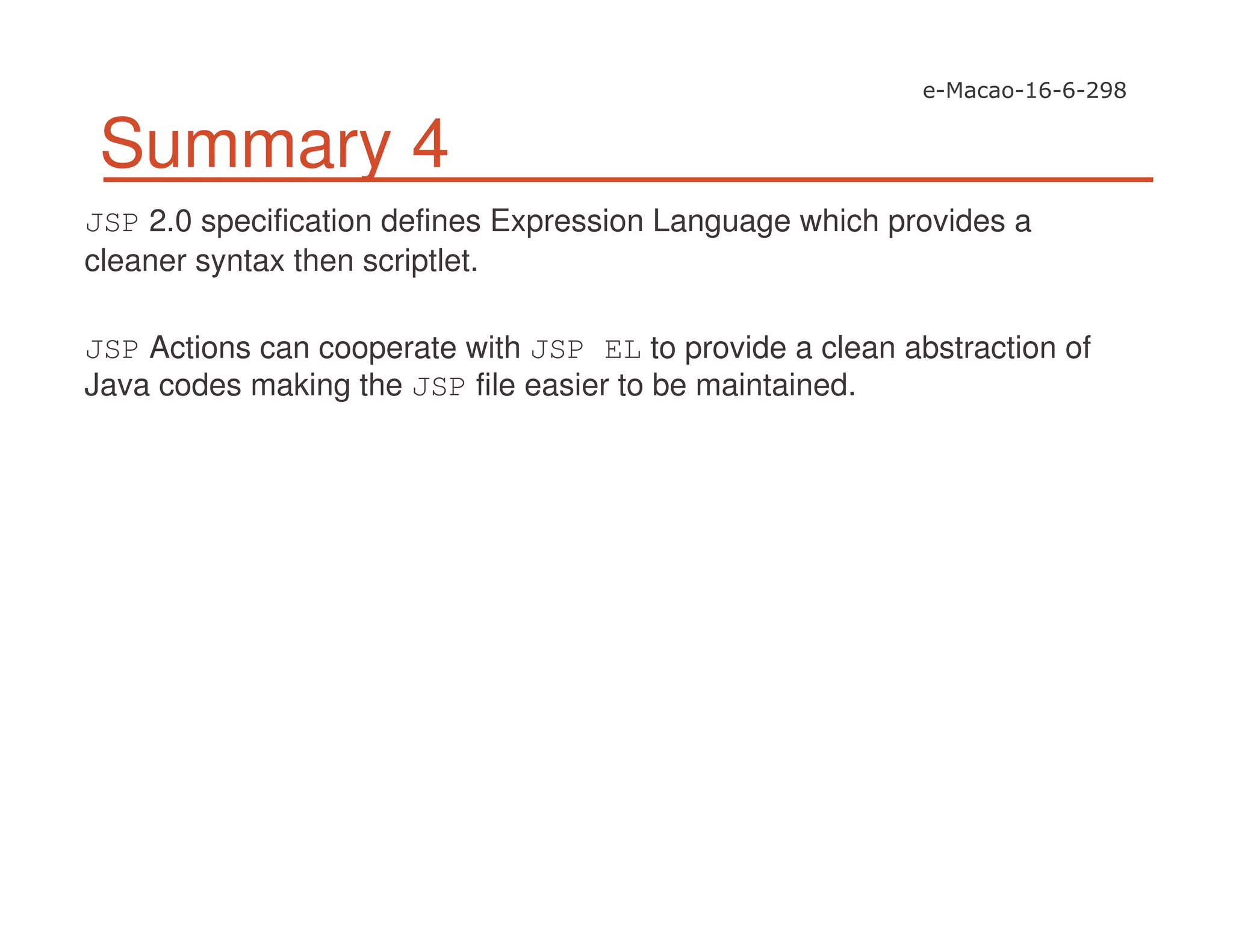 e-Macao-16-6-298

Summary 4

JSP 2.0 specification defines Expression Language which provides a cleaner syntax then scriptlet.

JSP Actions can cooperate with JSP EL to provide a clean abstraction of Java codes making the JSP file easier to be maintained.